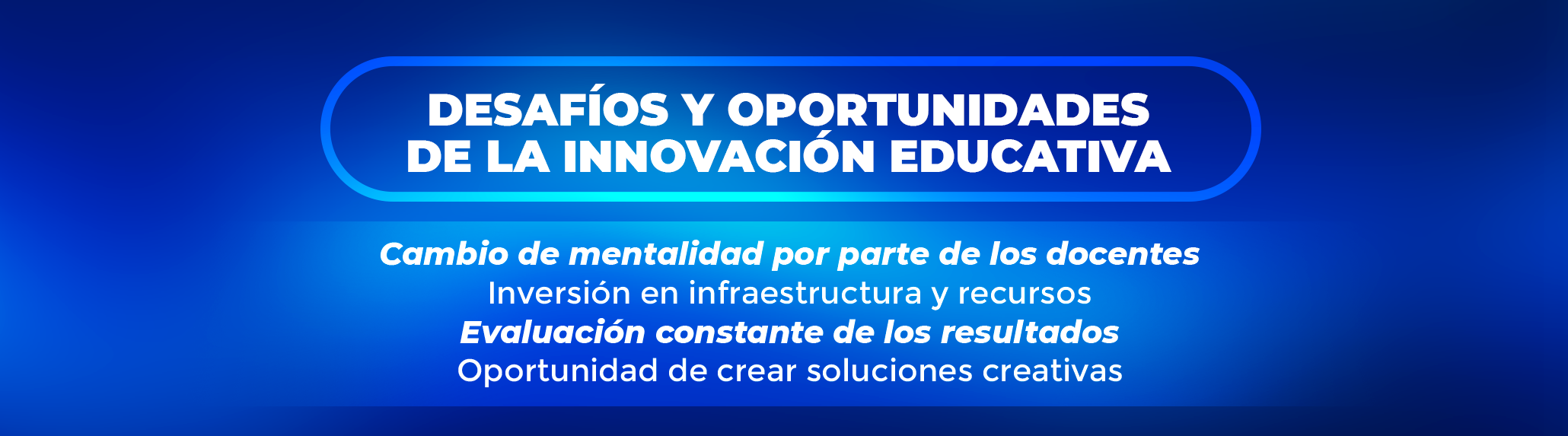 DESAFÍOS Y OPORTUNIDADES DE LA INNOVACIÓN EDUCATIVA

Cambio de mentalidad por parte de los docentes
Inversión en infraestructura y recursos
Evaluación constante de los resultados
Oportunidad de crear soluciones creativas